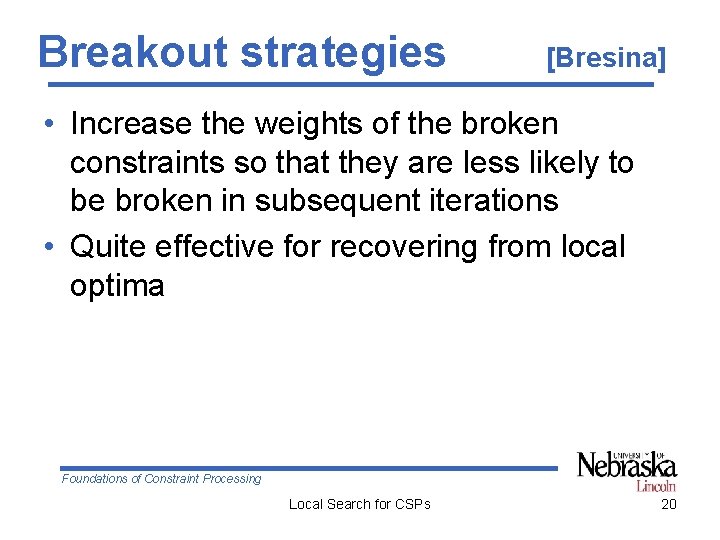 Breakout strategies [Bresina]

• Increase the weights of the broken constraints so that they are less likely to be broken in subsequent iterations
• Quite effective for recovering from local optima

Foundations of Constraint Processing

UNIVERSITY OF Nebraska Lincoln

Local Search for CSPs

20